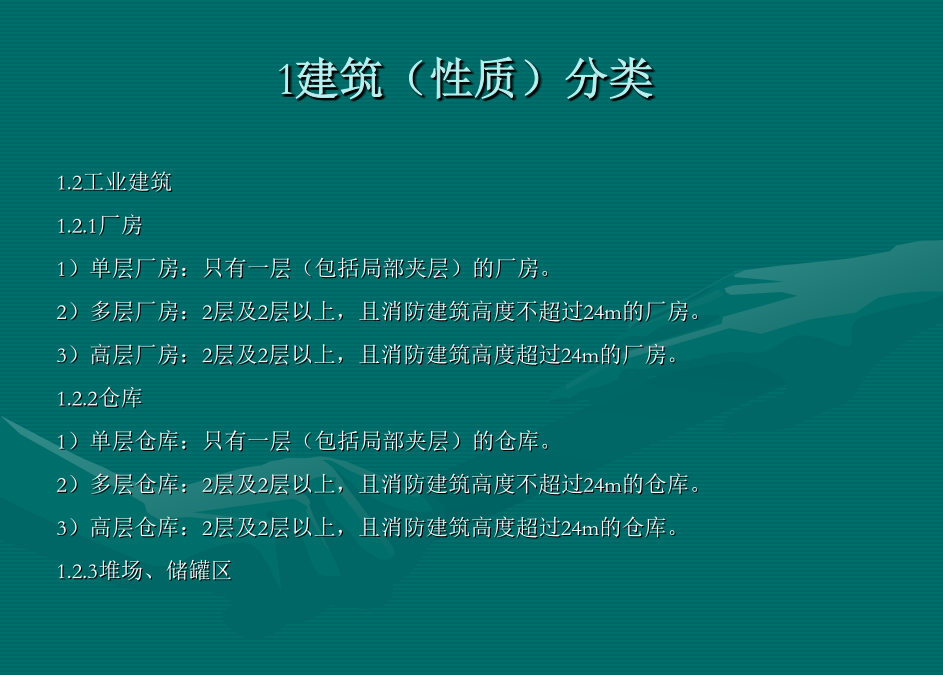 1建筑（性质）分类

1.2工业建筑

1.2.1厂房

1）单层厂房：只有一层（包括局部夹层）的厂房。

2）多层厂房：2层及2层以上，且消防建筑高度不超过24m的厂房。

3）高层厂房：2层及2层以上，且消防建筑高度超过24m的厂房。

1.2.2仓库

1）单层仓库：只有一层（包括局部夹层）的仓库。

2）多层仓库：2层及2层以上，且消防建筑高度不超过24m的仓库。

3）高层仓库：2层及2层以上，且消防建筑高度超过24m的仓库。

1.2.3堆场、储罐区